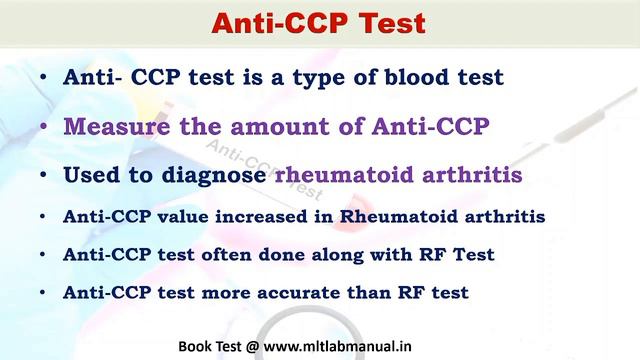 Anti-CCP Test

• Anti- CCP test is a type of blood test

• Measure the amount of Anti-CCP

• Used to diagnose rheumatoid arthritis

• Anti-CCP value increased in Rheumatoid arthritis

• Anti-CCP test often done along with RF Test

• Anti-CCP test more accurate than RF test

Anti-CCP Test

Book Test @ www.mltlabmanual.in